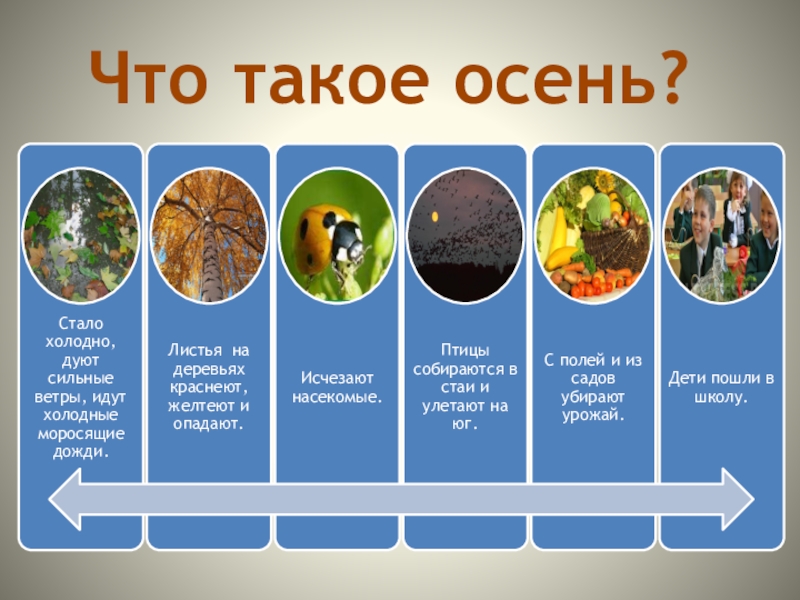 Что такое осень?

Стало холодно, дуют сильные ветры, идут холодные моросящие дожди.

Листья на деревьях краснеют, желтеют и опадают.

Исчезают насекомые.

Птицы собираются в стаи и улетают на юг.

С полей и из садов убирают урожай.

Дети пошли в школу.